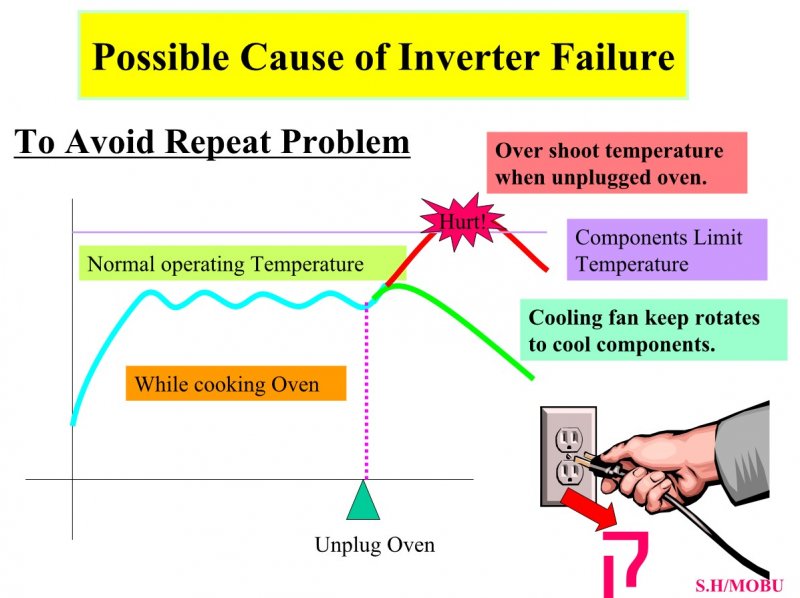 Possible Cause of Inverter Failure

To Avoid Repeat Problem

Over shoot temperature when unplugged oven.

Hurt!

Components Limit Temperature

Normal operating Temperature

Cooling fan keep rotates to cool components.

While cooking Oven

Unplug Oven

S.H/MOBU